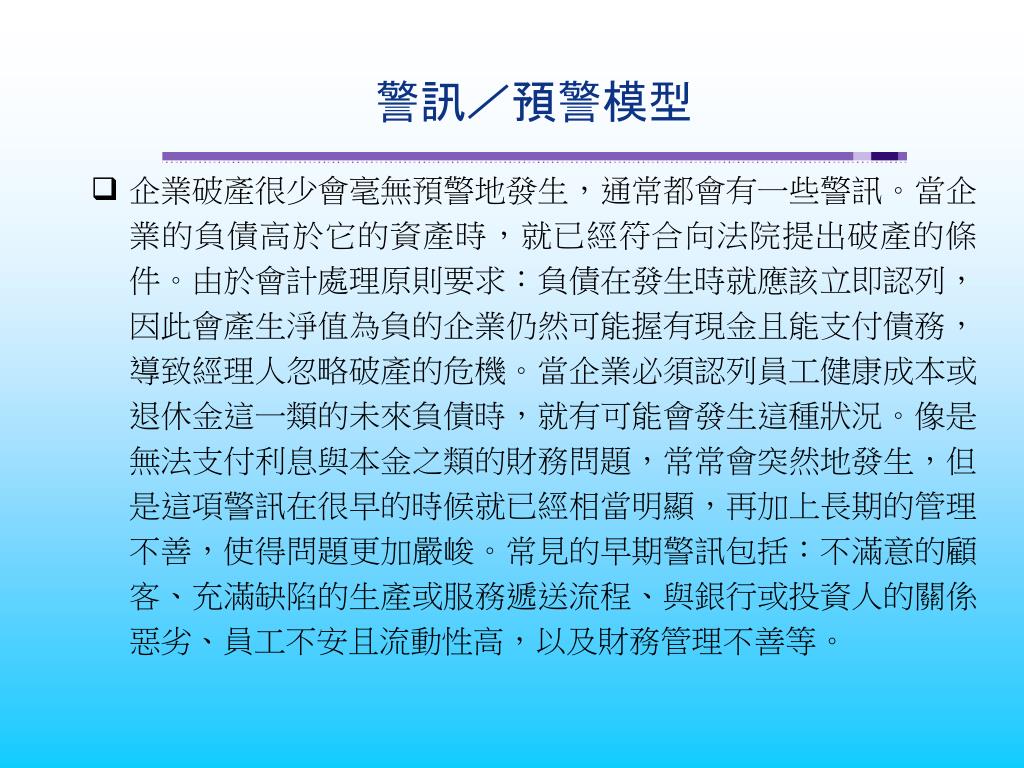 警訊／預警模型

❑ 企業破產很少會毫無預警地發生，通常都會有一些警訊。當企業的負債高於它的資產時，就已經符合向法院提出破產的條件。由於會計處理原則要求：負債在發生時就應該立即認列，因此會產生淨值為負的企業仍然可能握有現金且能支付債務，導致經理人忽略破產的危機。當企業必須認列員工健康成本或退休金這一類的未來負債時，就有可能會發生這種狀況。像是無法支付利息與本金之類的財務問題，常常會突然地發生，但是這項警訊在很早的時候就已經相當明顯，再加上長期的管理不善，使得問題更加嚴峻。常見的早期警訊包括：不滿意的顧客、充滿缺陷的生產或服務遞送流程、與銀行或投資人的關係惡劣、員工不安且流動性高，以及財務管理不善等。